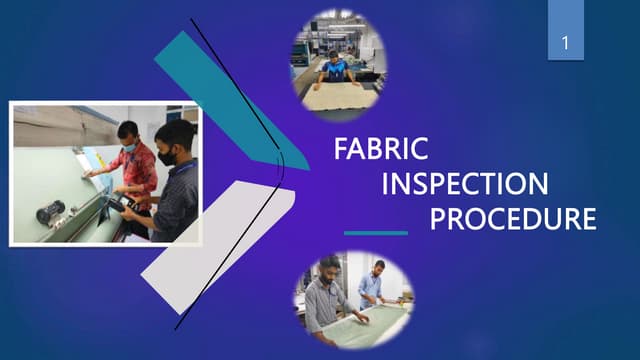 1

FABRIC INSPECTION PROCEDURE